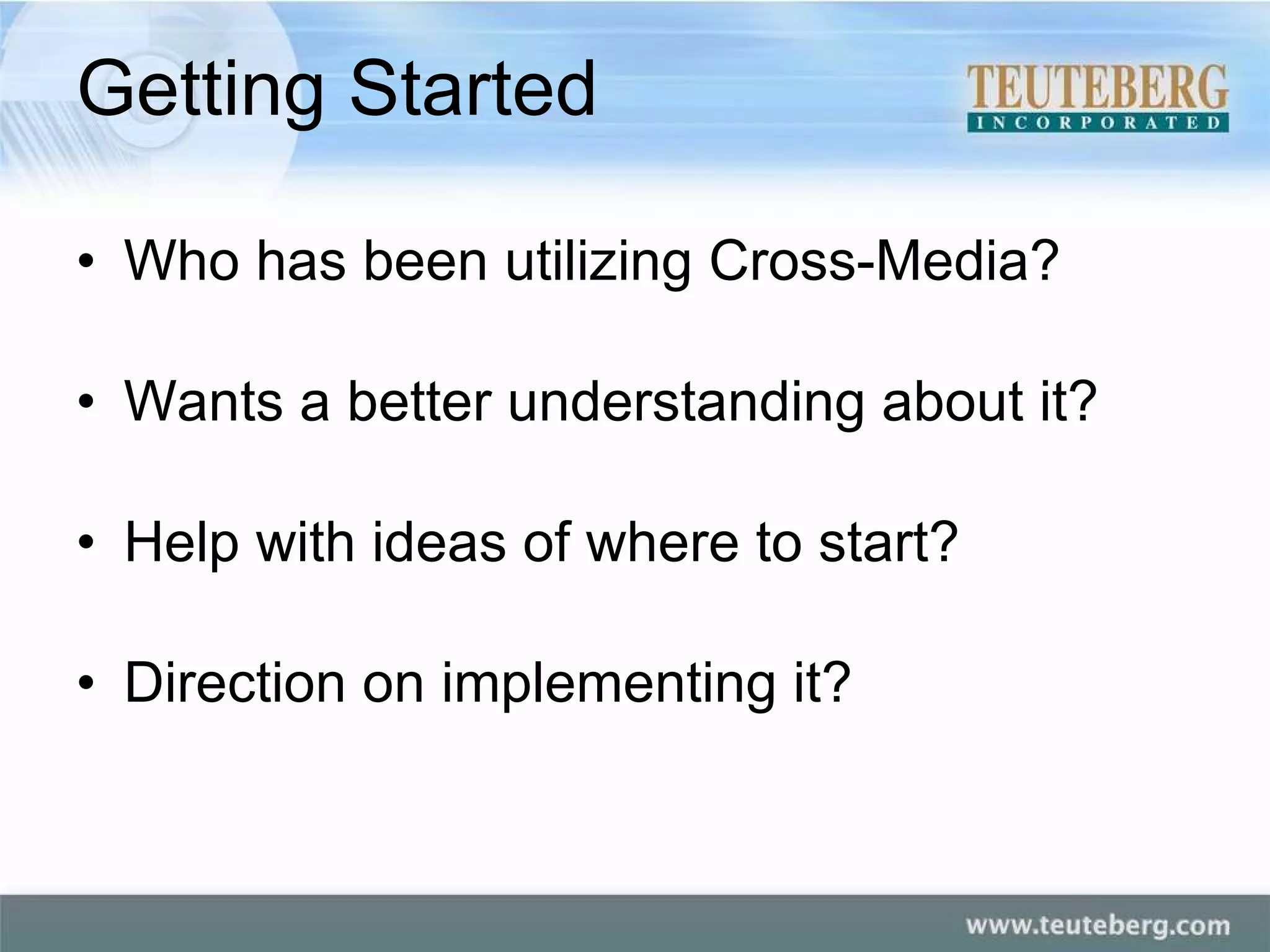 Getting Started

TEUTEBERG
INCORPORATED

• Who has been utilizing Cross-Media?

• Wants a better understanding about it?

• Help with ideas of where to start?

• Direction on implementing it?

www.teuteberg.com